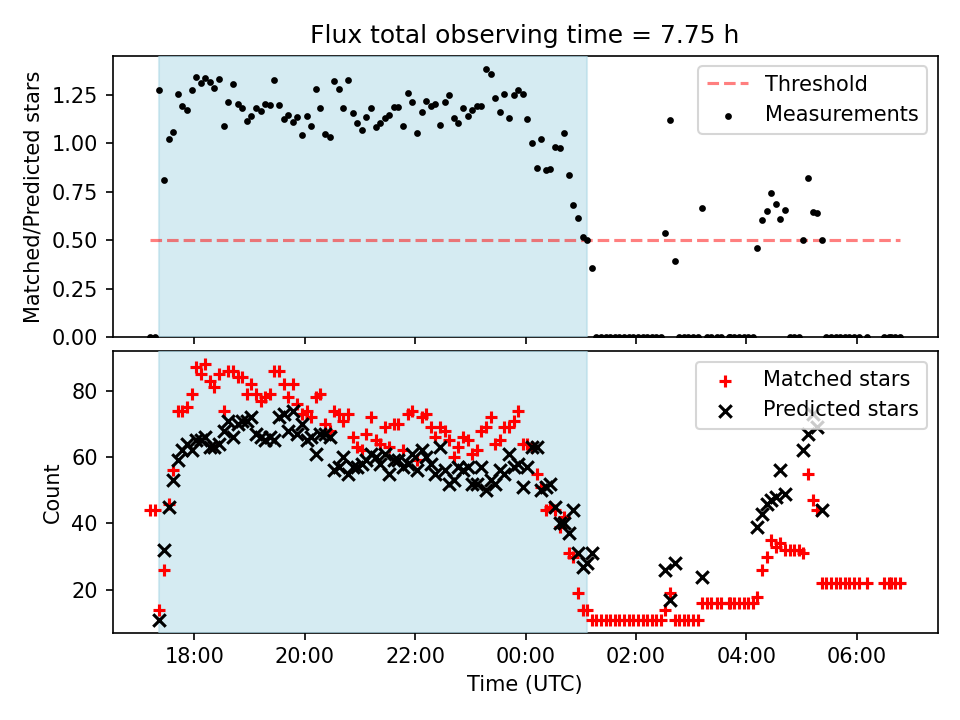 Flux total observing time = 7.75 h

Matched/Predicted stars

1.25
1.00
0.75
0.50
0.25
0.00

Threshold
Measurements

Count

80
60
40
20

Matched stars
Predicted stars

18:00
20:00
22:00
00:00
02:00
04:00
06:00

Time (UTC)